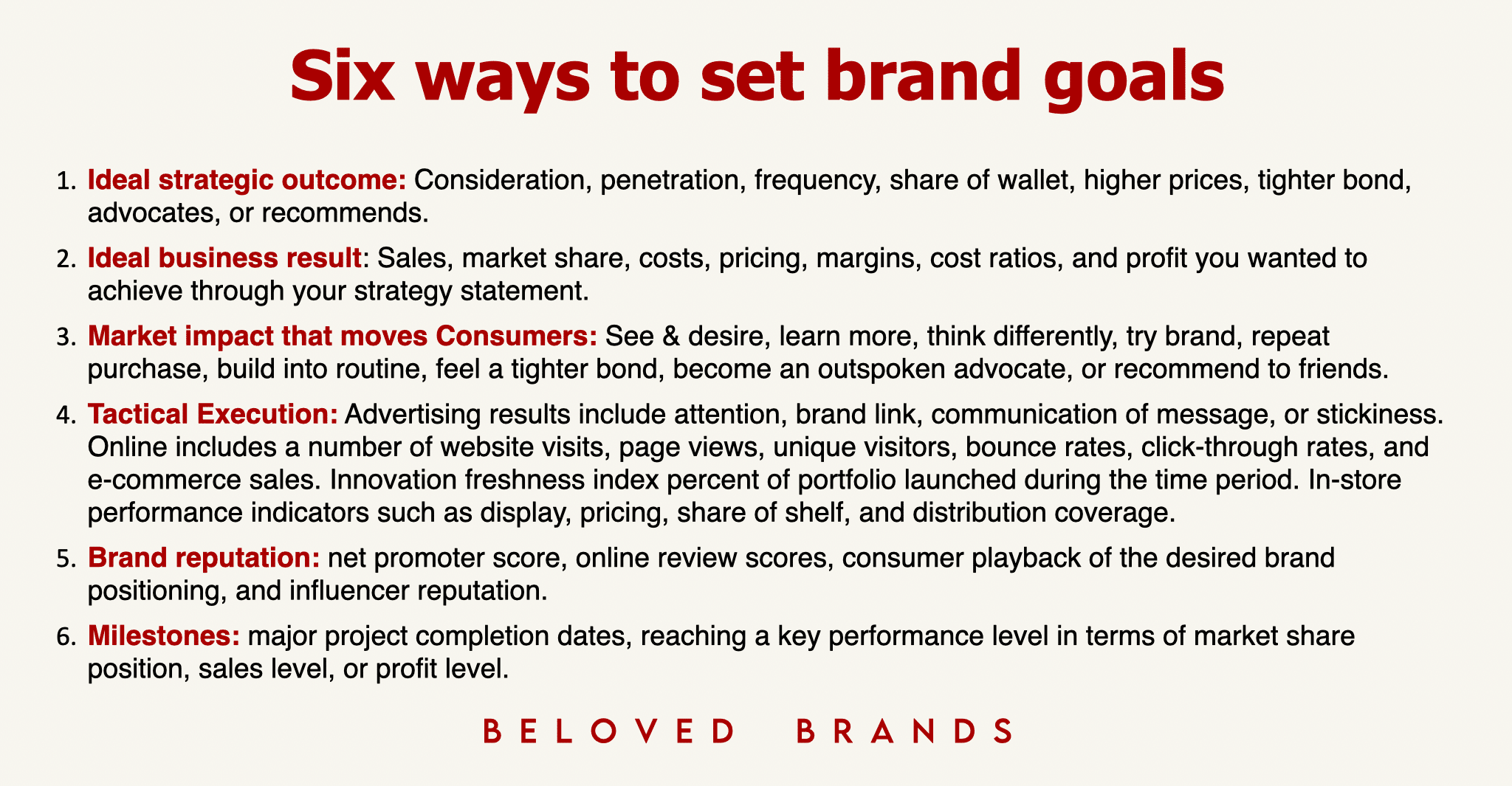 Six ways to set brand goals

1. Ideal strategic outcome: Consideration, penetration, frequency, share of wallet, higher prices, tighter bond, advocates, or recommends.
2. Ideal business result: Sales, market share, costs, pricing, margins, cost ratios, and profit you wanted to achieve through your strategy statement.
3. Market impact that moves Consumers: See & desire, learn more, think differently, try brand, repeat purchase, build into routine, feel a tighter bond, become an outspoken advocate, or recommend to friends.
4. Tactical Execution: Advertising results include attention, brand link, communication of message, or stickiness. Online includes a number of website visits, page views, unique visitors, bounce rates, click-through rates, and e-commerce sales. Innovation freshness index percent of portfolio launched during the time period. In-store performance indicators such as display, pricing, share of shelf, and distribution coverage.
5. Brand reputation: net promoter score, online review scores, consumer playback of the desired brand positioning, and influencer reputation.
6. Milestones: major project completion dates, reaching a key performance level in terms of market share position, sales level, or profit level.

BELOVED BRANDS